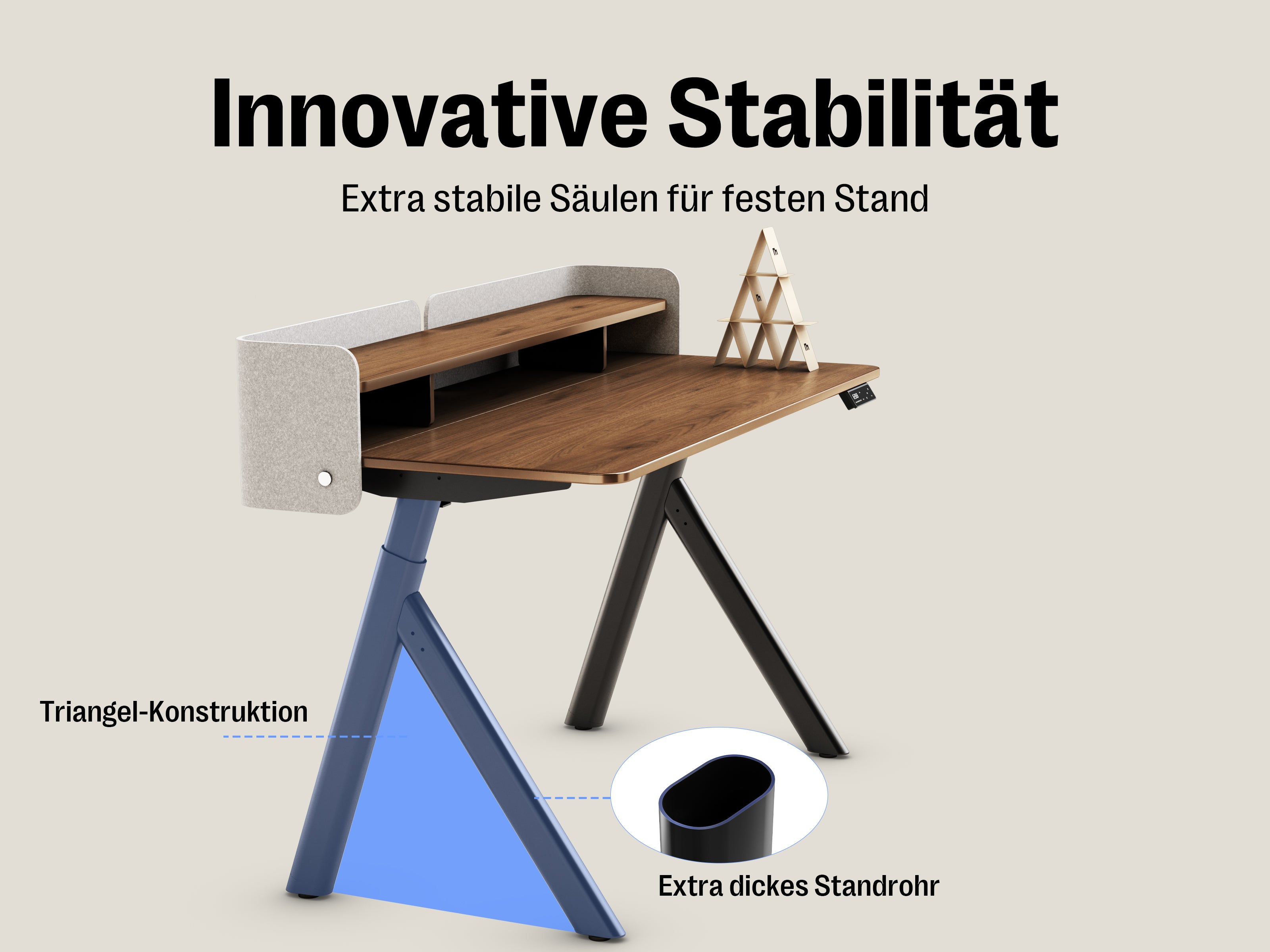 Innovative Stabilität

Extra stabile Säulen für festen Stand

Triangel-Konstruktion

Extra dickes Standrohr